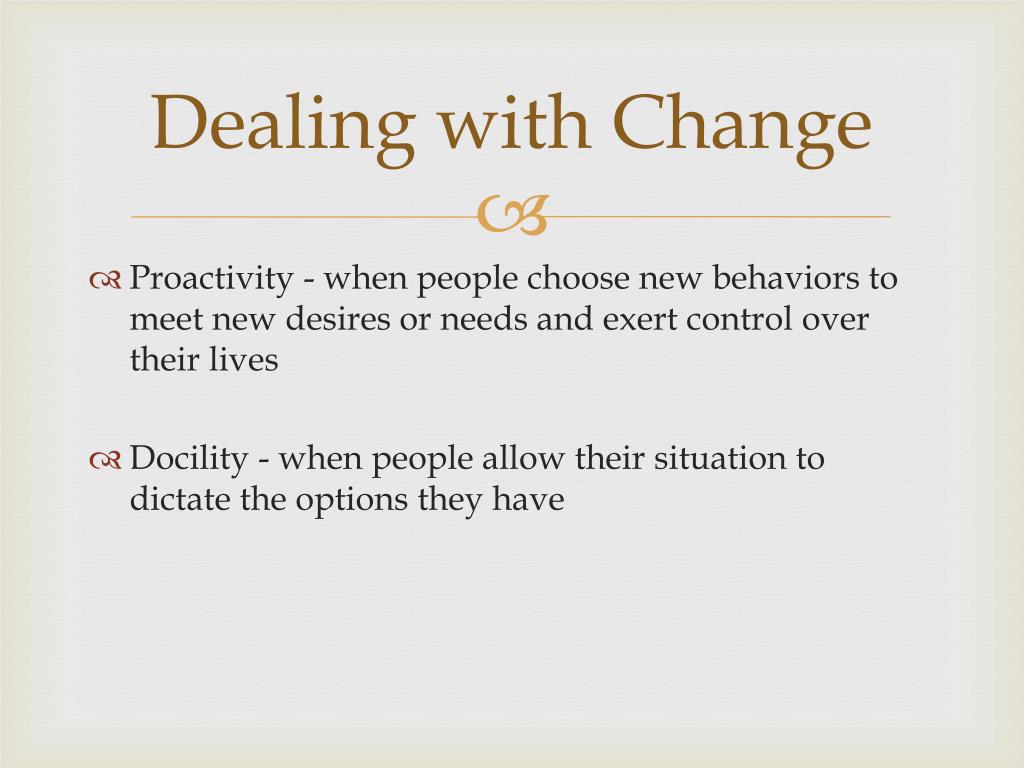 Dealing with Change

Proactivity - when people choose new behaviors to meet new desires or needs and exert control over their lives

Docility - when people allow their situation to dictate the options they have